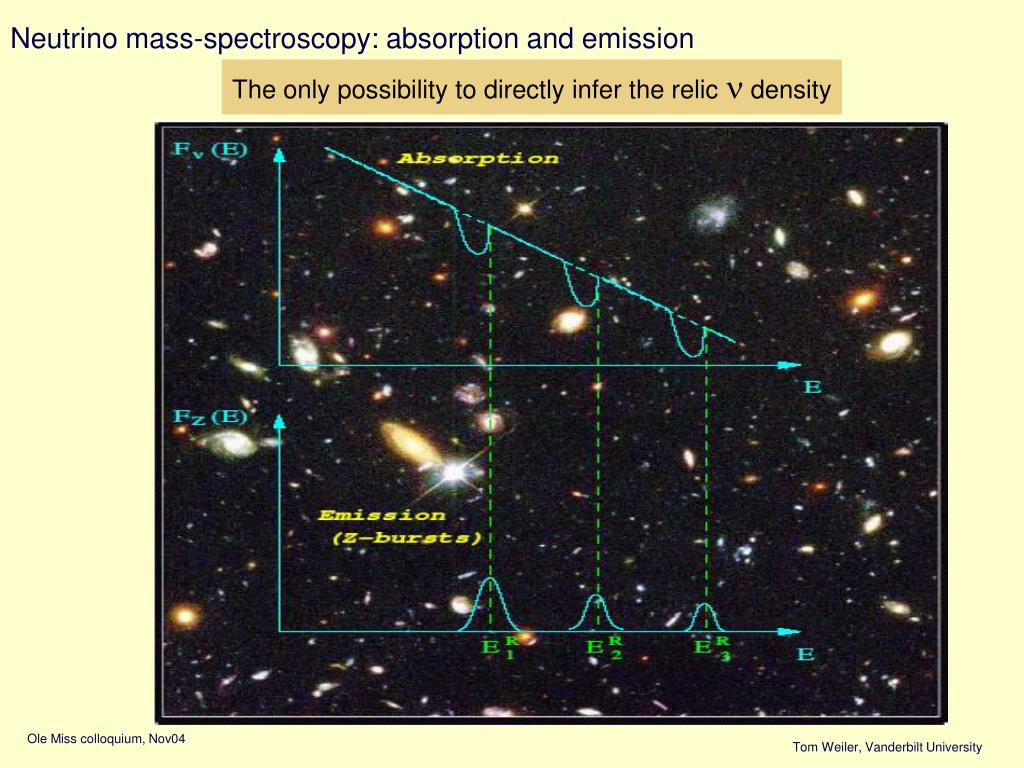 Neutrino mass-spectroscopy: absorption and emission

The only possibility to directly infer the relic $\nu$ density

$F_\nu(E)$

Absorption

E

$F_Z(E)$

Emission (Z-bursts)

$E_1^R$ $E_2^R$ $E_3^R$

E

Ole Miss colloquium, Nov04

Tom Weiler, Vanderbilt University